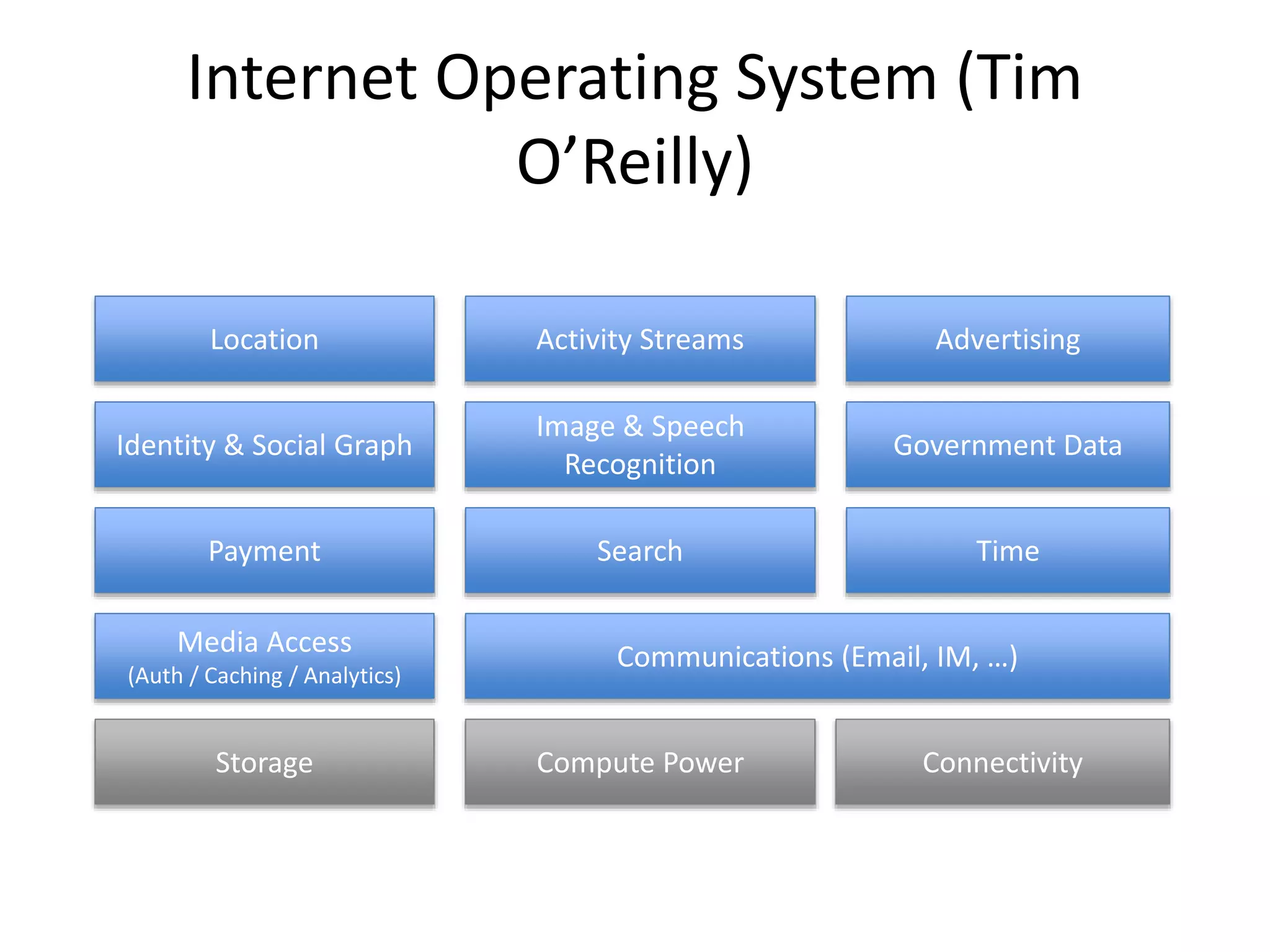 Internet Operating System (Tim O’Reilly)

Location

Activity Streams

Advertising

Identity & Social Graph

Image & Speech Recognition

Government Data

Payment

Search

Time

Media Access
(Auth / Caching / Analytics)

Communications (Email, IM, …)

Storage

Compute Power

Connectivity